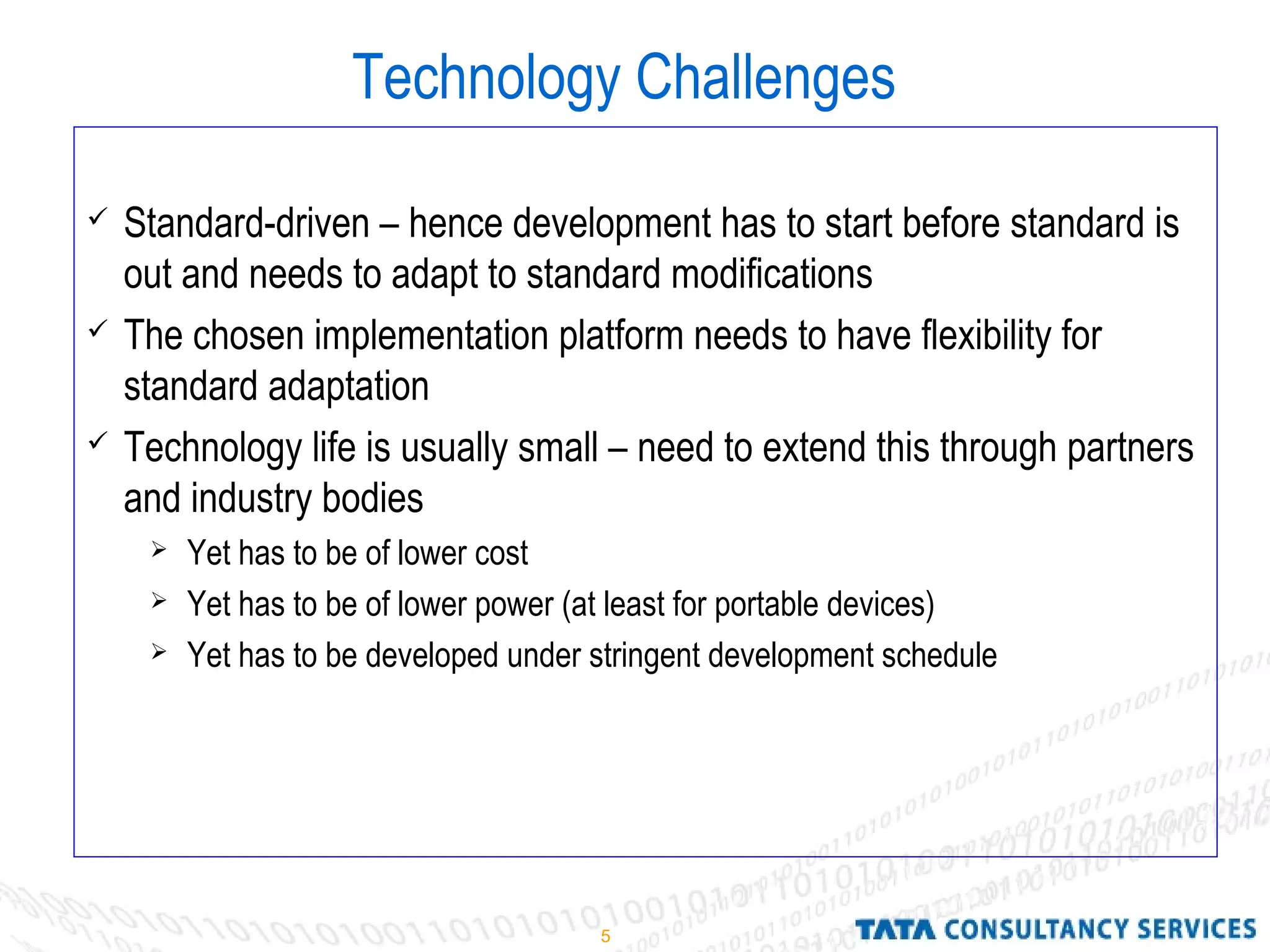 Technology Challenges

✓ Standard-driven – hence development has to start before standard is out and needs to adapt to standard modifications

✓ The chosen implementation platform needs to have flexibility for standard adaptation

✓ Technology life is usually small – need to extend this through partners and industry bodies

➢ Yet has to be of lower cost

➢ Yet has to be of lower power (at least for portable devices)

➢ Yet has to be developed under stringent development schedule

5

TATA CONSULTANCY SERVICES